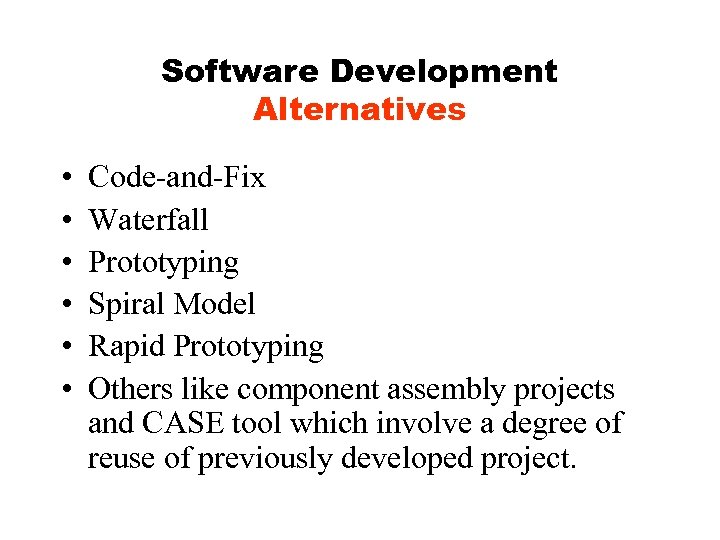 Software Development
Alternatives

• Code-and-Fix
• Waterfall
• Prototyping
• Spiral Model
• Rapid Prototyping
• Others like component assembly projects and CASE tool which involve a degree of reuse of previously developed project.